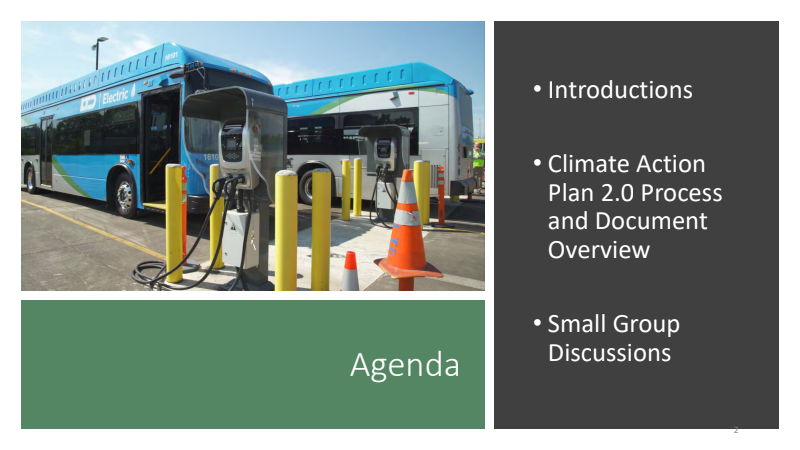 Electric

Agenda

• Introductions

• Climate Action Plan 2.0 Process and Document Overview

• Small Group Discussions

2